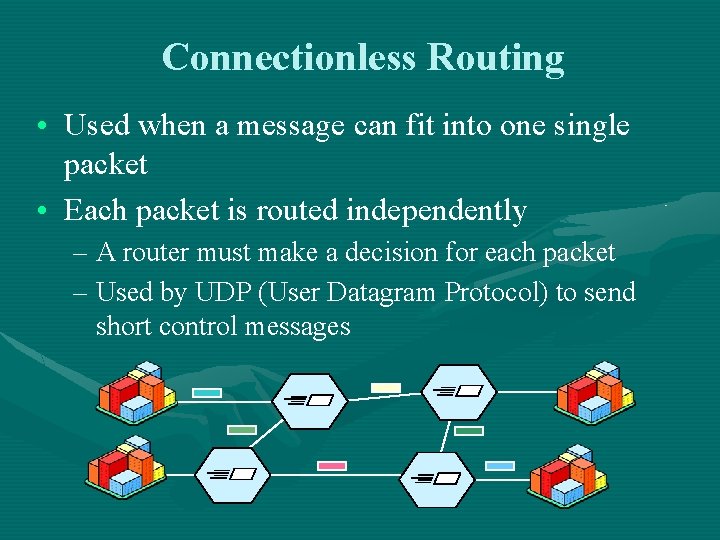 Connectionless Routing

• Used when a message can fit into one single packet

• Each packet is routed independently

– A router must make a decision for each packet

– Used by UDP (User Datagram Protocol) to send short control messages